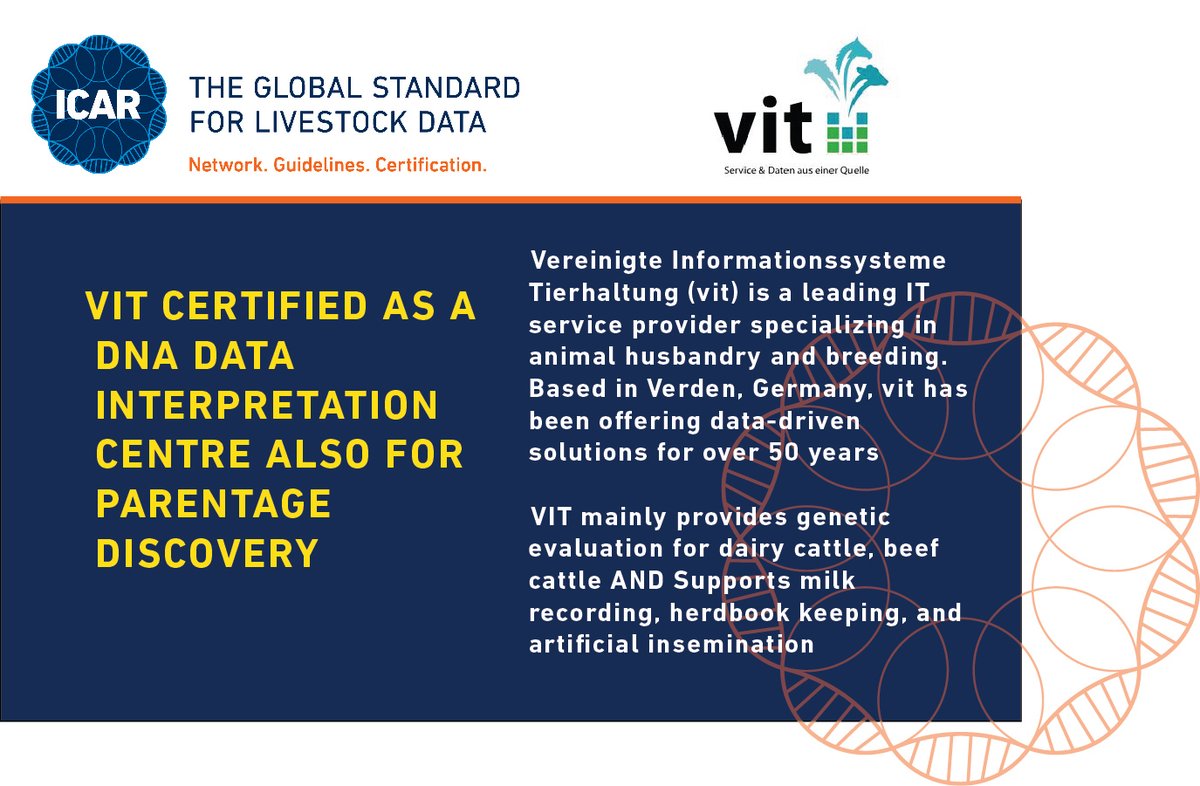 ICAR

THE GLOBAL STANDARD FOR LIVESTOCK DATA

Network. Guidelines. Certification.

vit

Service & Daten aus einer Quelle

VIT CERTIFIED AS A DNA DATA INTERPRETATION CENTRE ALSO FOR PARENTAGE DISCOVERY

Vereinigte Informationssysteme Tierhaltung (vit) is a leading IT service provider specializing in animal husbandry and breeding. Based in Verden, Germany, vit has been offering data-driven solutions for over 50 years

VIT mainly provides genetic evaluation for dairy cattle, beef cattle AND Supports milk recording, herdbook keeping, and artificial insemination